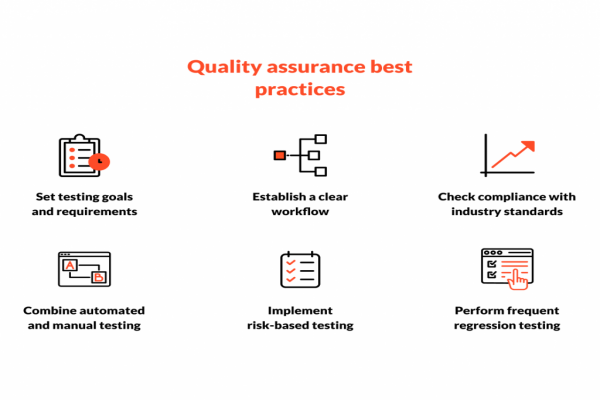 Quality assurance best practices

Set testing goals and requirements

Establish a clear workflow

Check compliance with industry standards

A

B

Combine automated and manual testing

Implement risk-based testing

Perform frequent regression testing